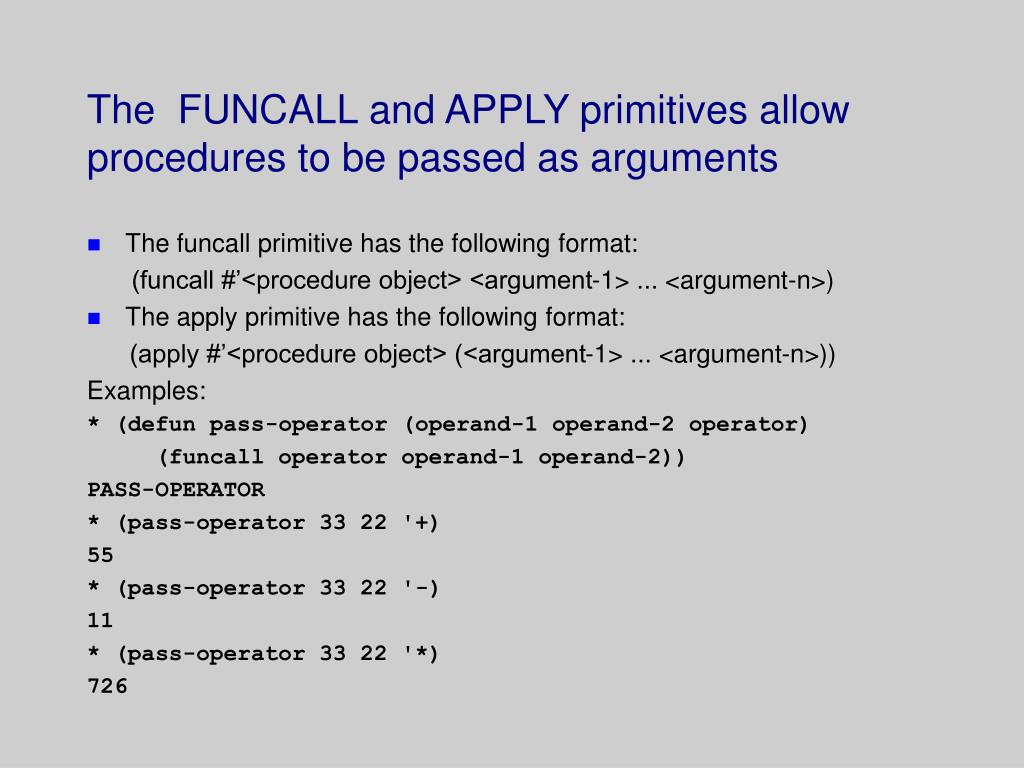 The FUNCALL and APPLY primitives allow procedures to be passed as arguments

The funcall primitive has the following format:
(funcall #’<procedure object> <argument-1> ... <argument-n>)

The apply primitive has the following format:
(apply #’<procedure object> (<argument-1> ... <argument-n>))

Examples:
* (defun pass-operator (operand-1 operand-2 operator)
(funcall operator operand-1 operand-2))
PASS-OPERATOR
* (pass-operator 33 22 '+)
55
* (pass-operator 33 22 '-)
11
* (pass-operator 33 22 '*)
726